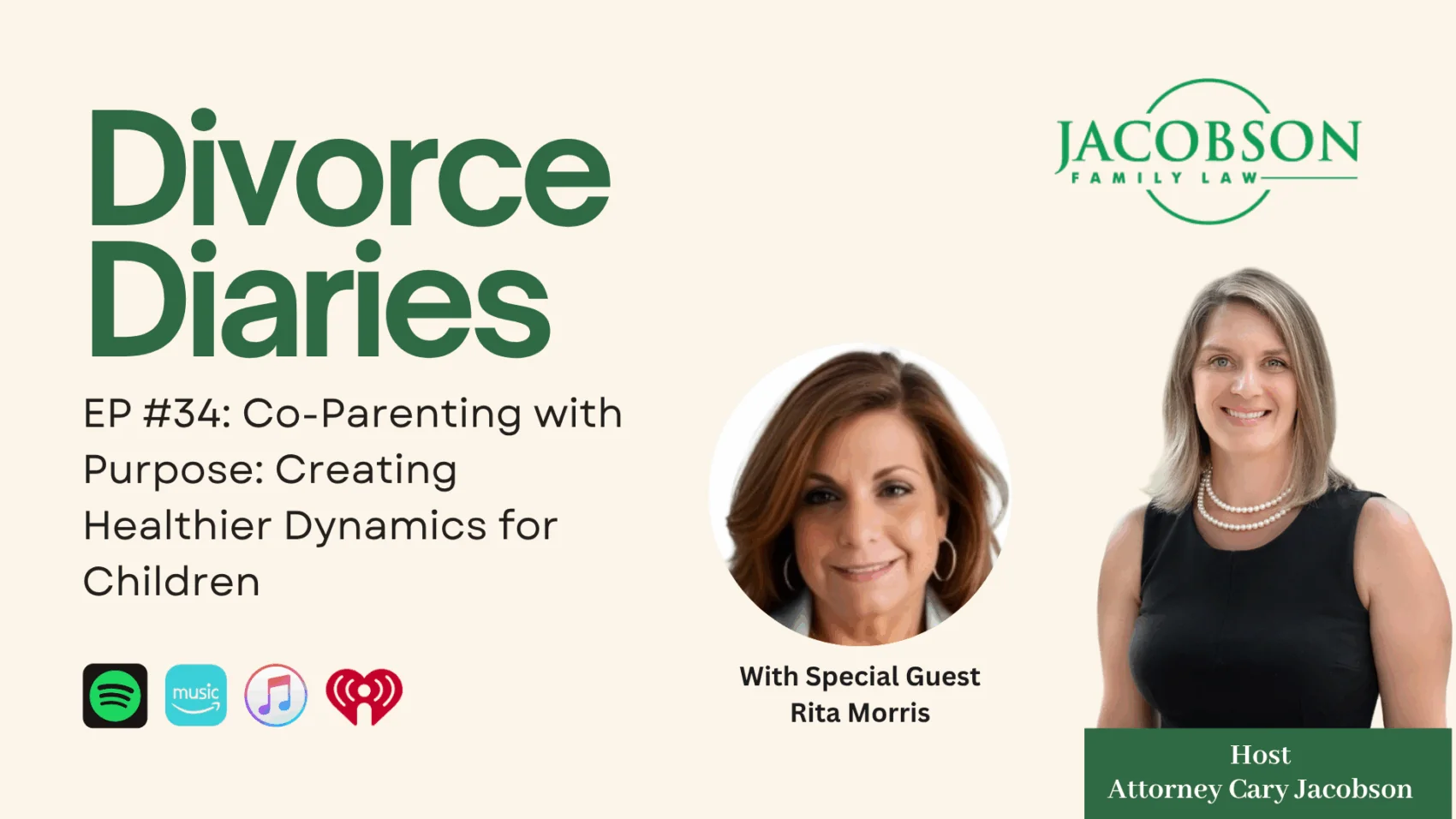 Divorce Diaries

EP #34: Co-Parenting with Purpose: Creating Healthier Dynamics for Children

music

JACOBSON
FAMILY LAW

With Special Guest
Rita Morris

Host
Attorney Cary Jacobson